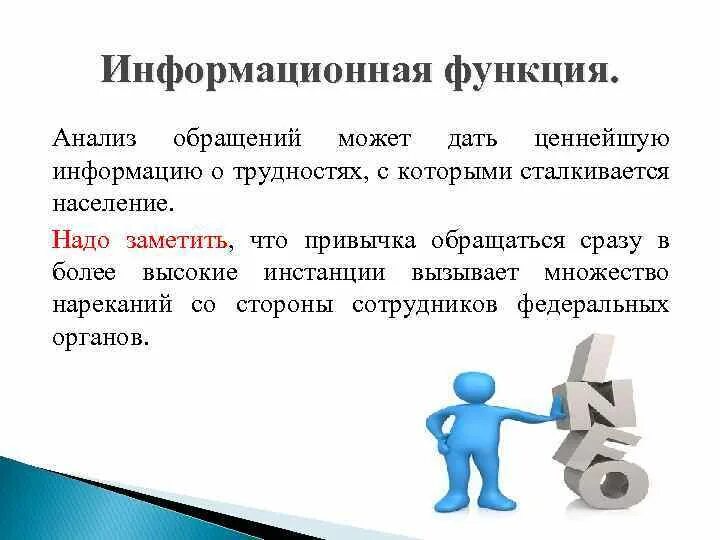 Информационная функция.

Анализ обращений может дать ценнейшую информацию о трудностях, с которыми сталкивается население.

Надо заметить, что привычка обращаться сразу в более высокие инстанции вызывает множество нареканий со стороны сотрудников федеральных органов.

INFO